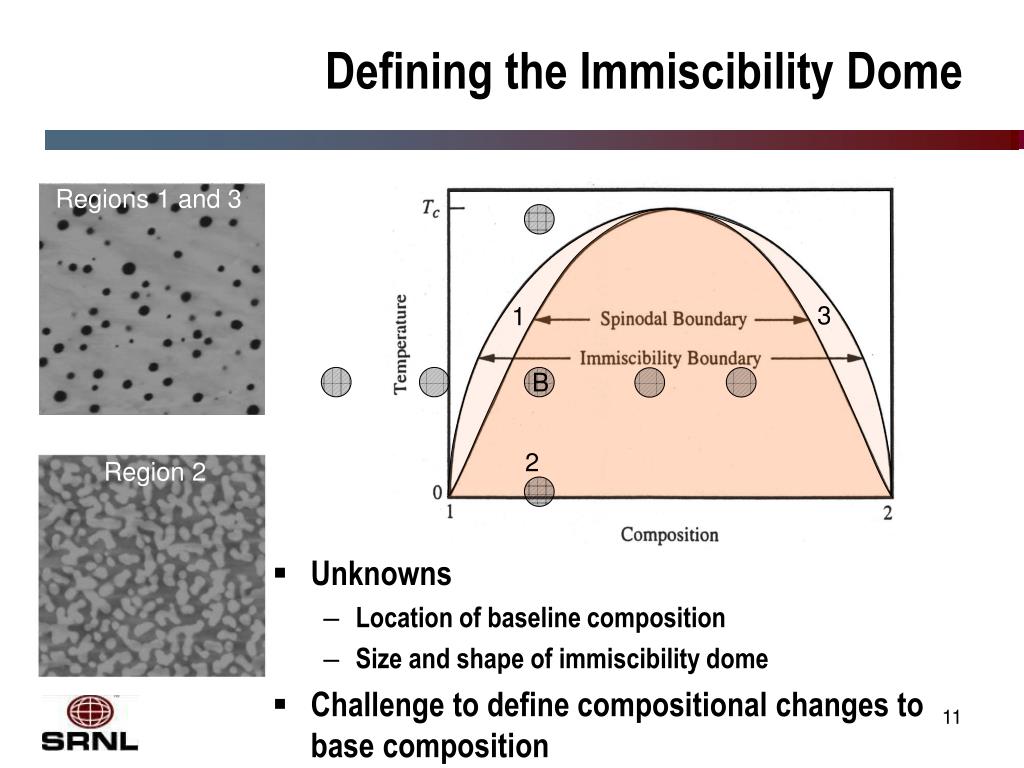 Defining the Immiscibility Dome

Regions 1 and 3

Region 2

$T_c$

Temperature

1

Spinodal Boundary

3

Immiscibility Boundary

B

2

0

1

2

Composition

▪ Unknowns
– Location of baseline composition
– Size and shape of immiscibility dome

▪ Challenge to define compositional changes to base composition

SRNL

11